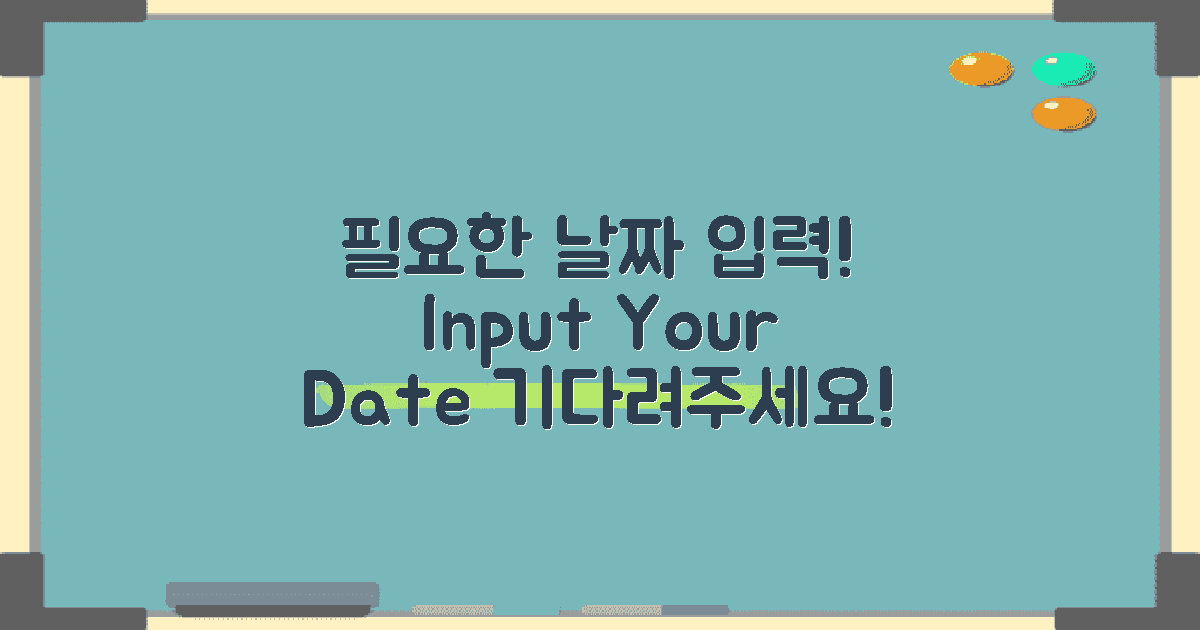 필요한 날짜 입력!
Input Your
Date 기다려주세요!